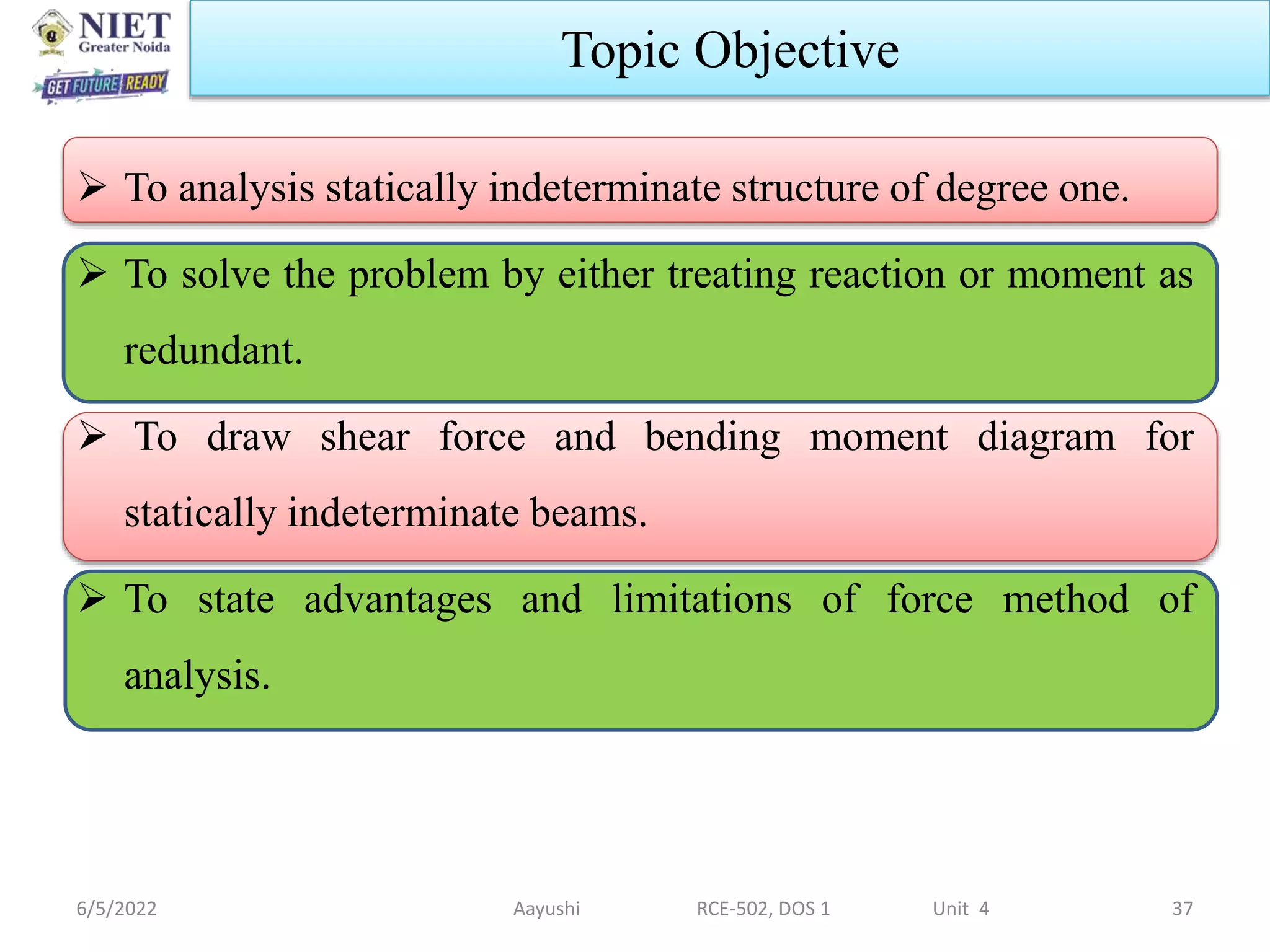 NIET
Greater Noida
GET FUTURE READY

Topic Objective

➢ To analysis statically indeterminate structure of degree one.

➢ To solve the problem by either treating reaction or moment as redundant.

➢ To draw shear force and bending moment diagram for statically indeterminate beams.

➢ To state advantages and limitations of force method of analysis.

6/5/2022 Aayushi RCE-502, DOS 1 Unit 4 37